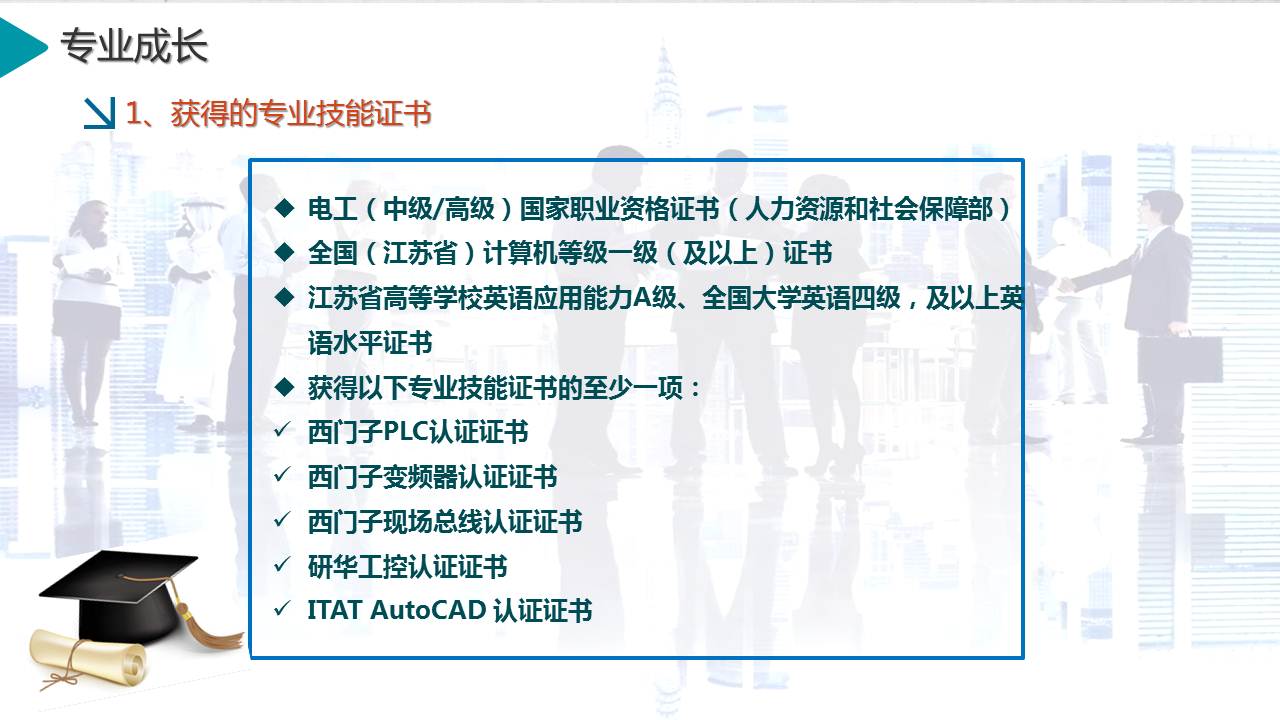 专业成长

1、获得的专业技能证书

◆ 电工（中级/高级）国家职业资格证书（人力资源和社会保障部）
◆ 全国（江苏省）计算机等级一级（及以上）证书
◆ 江苏省高等学校英语应用能力A级、全国大学英语四级，及以上英语水平证书
◆ 获得以下专业技能证书的至少一项：
✓ 西门子PLC认证证书
✓ 西门子变频器认证证书
✓ 西门子现场总线认证证书
✓ 研华工控认证证书
✓ ITAT AutoCAD 认证证书